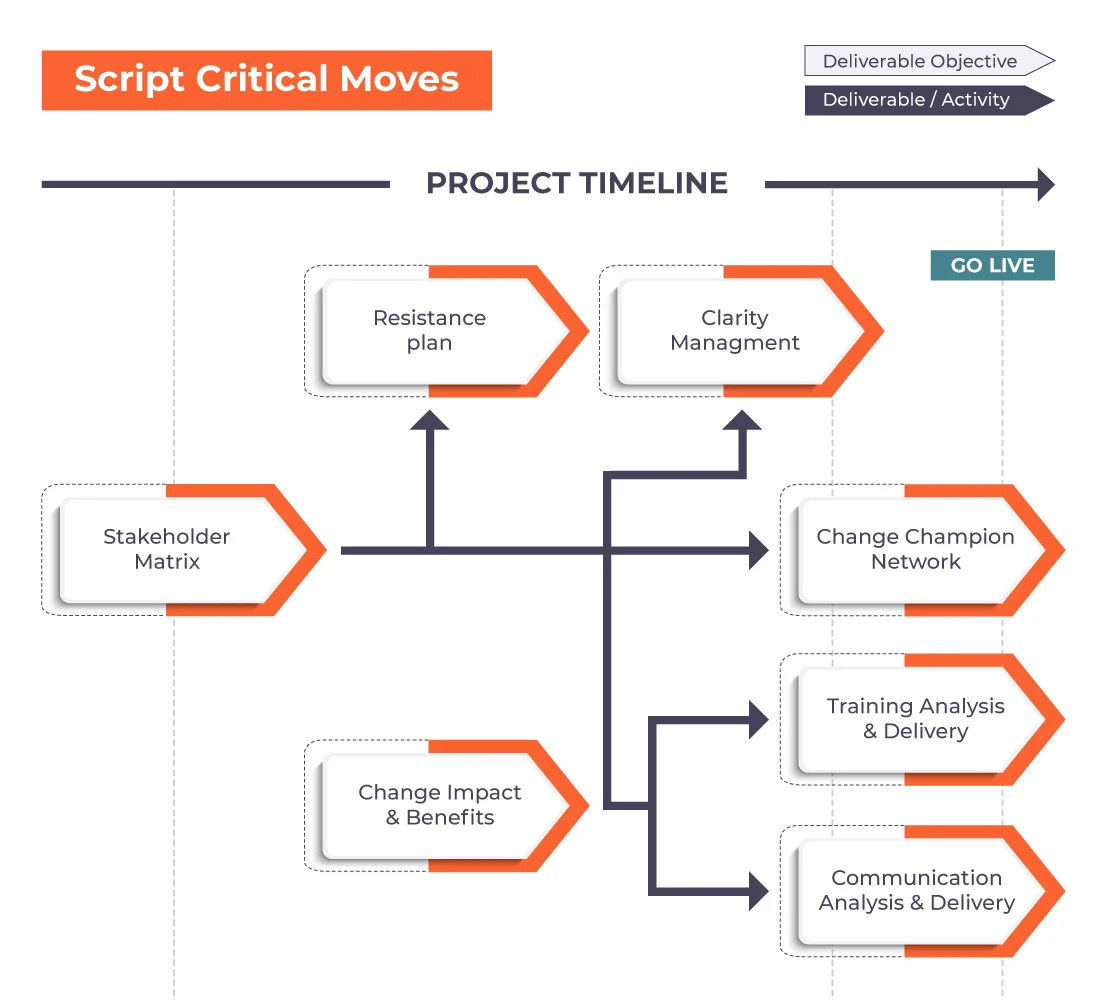 Script Critical Moves

Deliverable Objective

Deliverable / Activity

PROJECT TIMELINE

GO LIVE

Resistance plan

Clarity Managment

Stakeholder Matrix

Change Champion Network

Training Analysis & Delivery

Change Impact & Benefits

Communication Analysis & Delivery